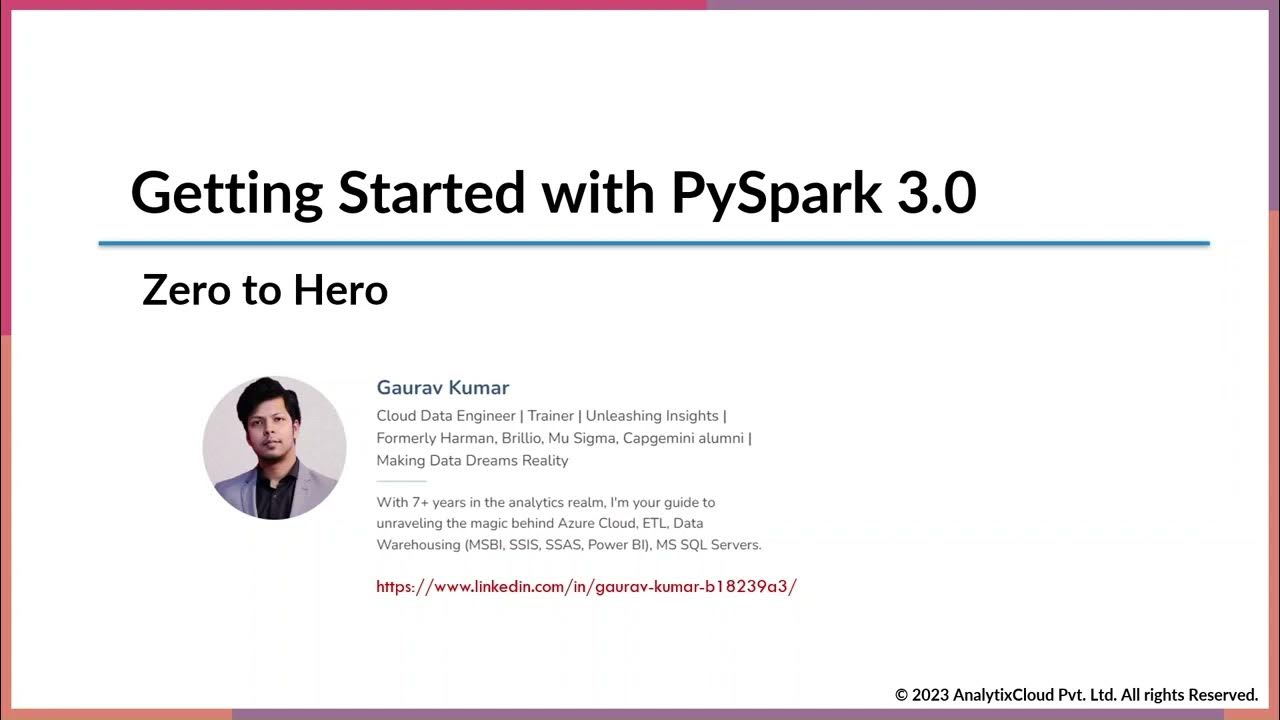 Getting Started with PySpark 3.0

Zero to Hero

Gaurav Kumar

Cloud Data Engineer | Trainer | Unleashing Insights | Formerly Harman, Brillio, Mu Sigma, Capgemini alumni | Making Data Dreams Reality

With 7+ years in the analytics realm, I'm your guide to unraveling the magic behind Azure Cloud, ETL, Data Warehousing (MSBI, SSIS, SSAS, Power BI), MS SQL Servers.

https://www.linkedin.com/in/gaurav-kumar-b18239a3/

© 2023 AnalytixCloud Pvt. Ltd. All rights Reserved.